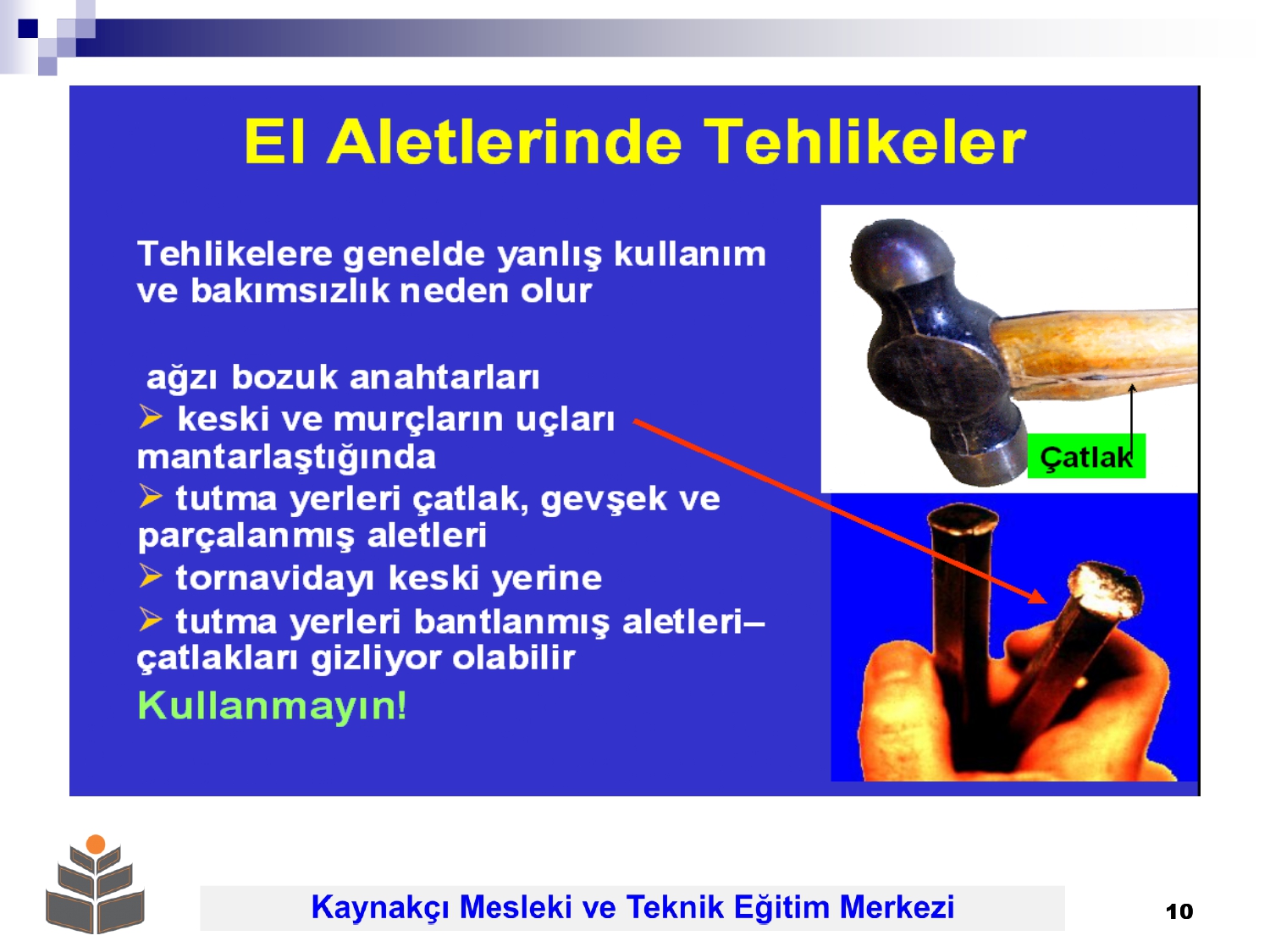 El Aletlerinde Tehlikeler

Tehlikelere genelde yanlış kullanım ve bakımsızlık neden olur

ağzı bozuk anahtarları

➢ keski ve murçların uçları mantarlaştığında

➢ tutma yerleri çatlak, gevşek ve parçalanmış aletleri

➢ tornavidayı keski yerine

➢ tutma yerleri bantlanmış aletleri– çatlakları gizliyor olabilir

Kullanmayın!

Çatlak

Kaynakçı Mesleki ve Teknik Eğitim Merkezi

10